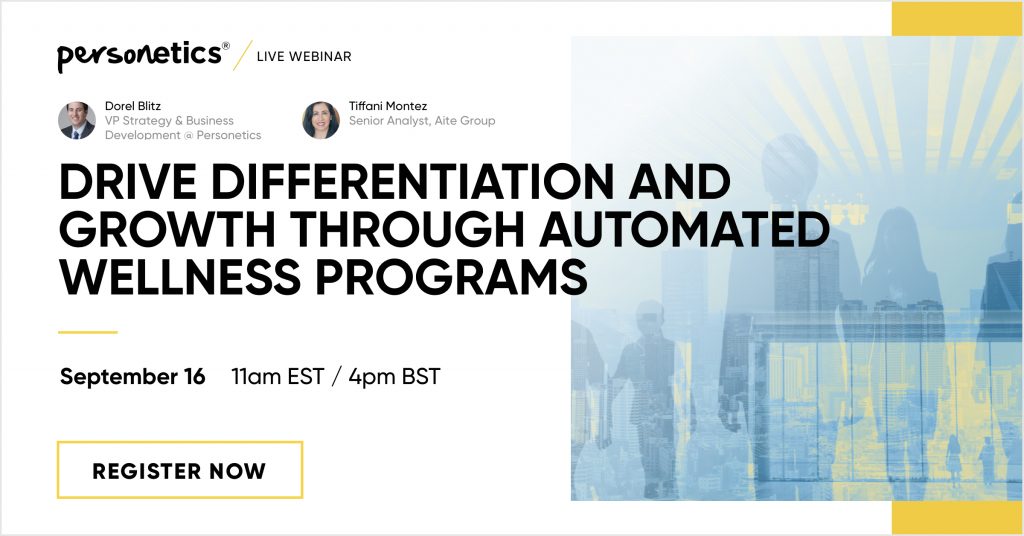 personetics® / LIVE WEBINAR

Dorel Blitz
VP Strategy & Business Development @ Personetics

Tiffani Montez
Senior Analyst, Aite Group

DRIVE DIFFERENTIATION AND GROWTH THROUGH AUTOMATED WELLNESS PROGRAMS

September 16 11am EST / 4pm BST

REGISTER NOW